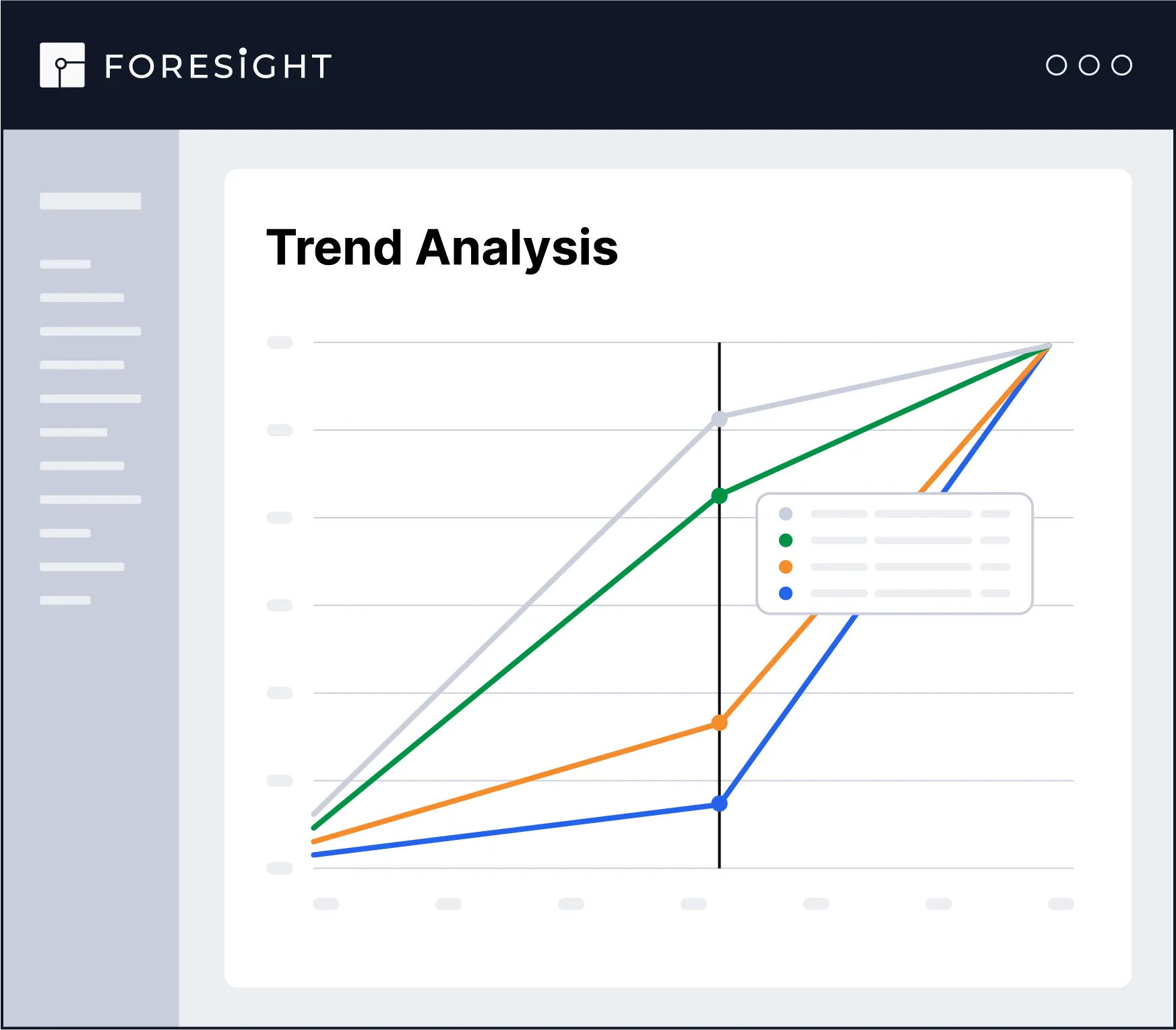 FORESiGHT

Trend Analysis